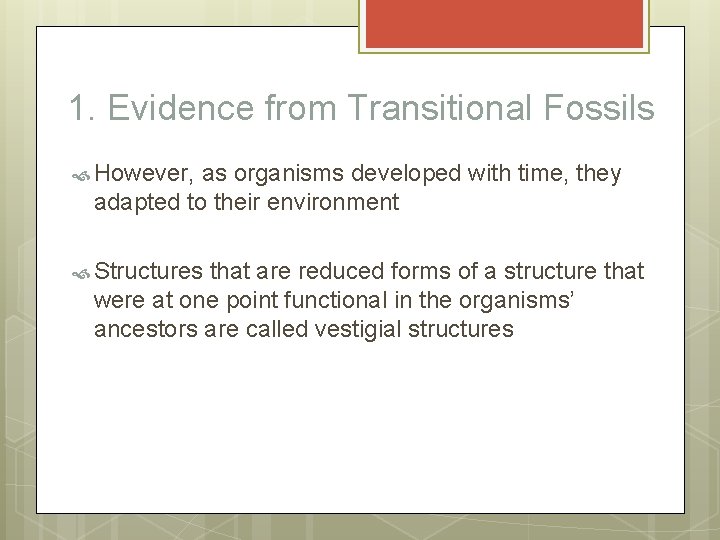 1. Evidence from Transitional Fossils

However, as organisms developed with time, they adapted to their environment

Structures that are reduced forms of a structure that were at one point functional in the organisms' ancestors are called vestigial structures